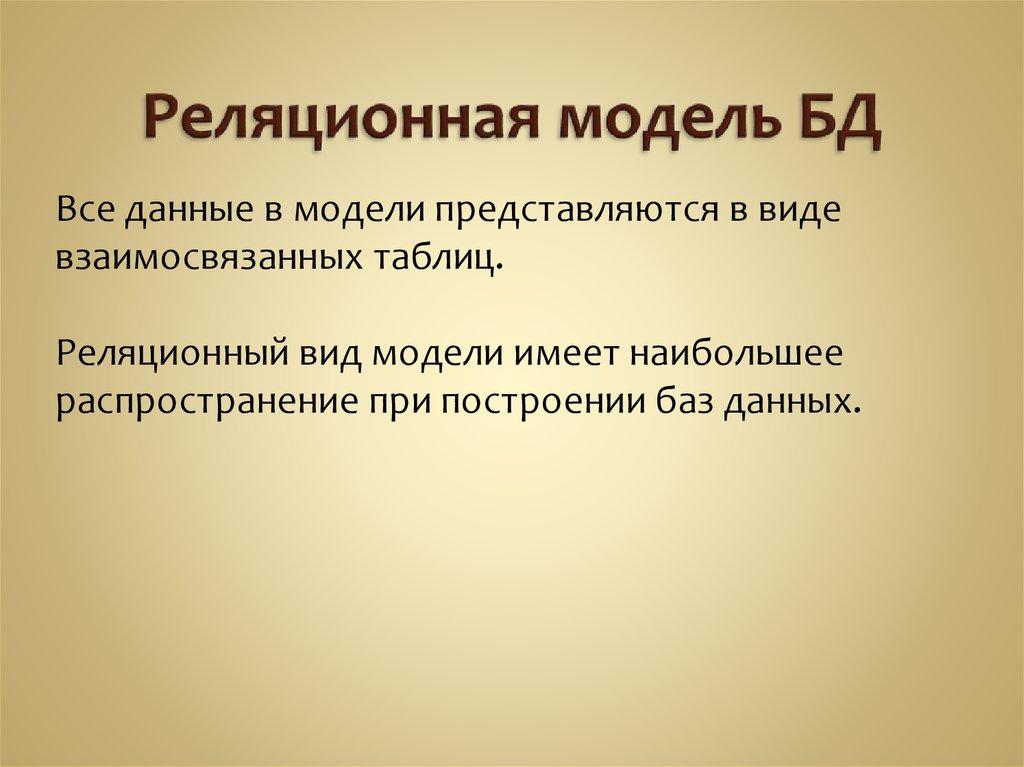 Реляционная модель БД

Все данные в модели представляются в виде взаимосвязанных таблиц.

Реляционный вид модели имеет наибольшее распространение при построении баз данных.